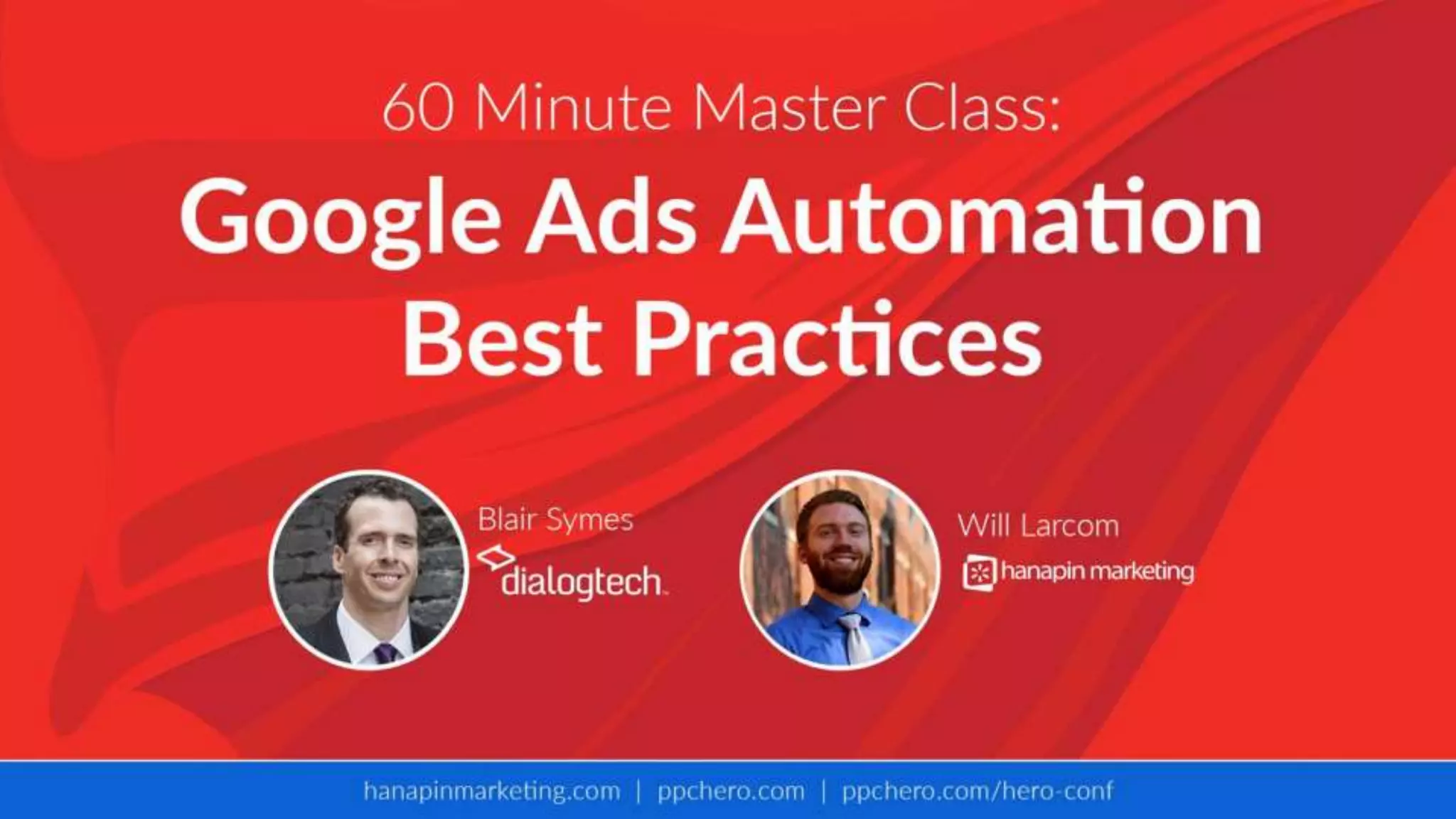 60 Minute Master Class:

Google Ads Automation Best Practices

Blair Symes
dialogtech

Will Larcom
hanapin marketing

hanapinmarketing.com | ppchero.com | ppchero.com/hero-conf